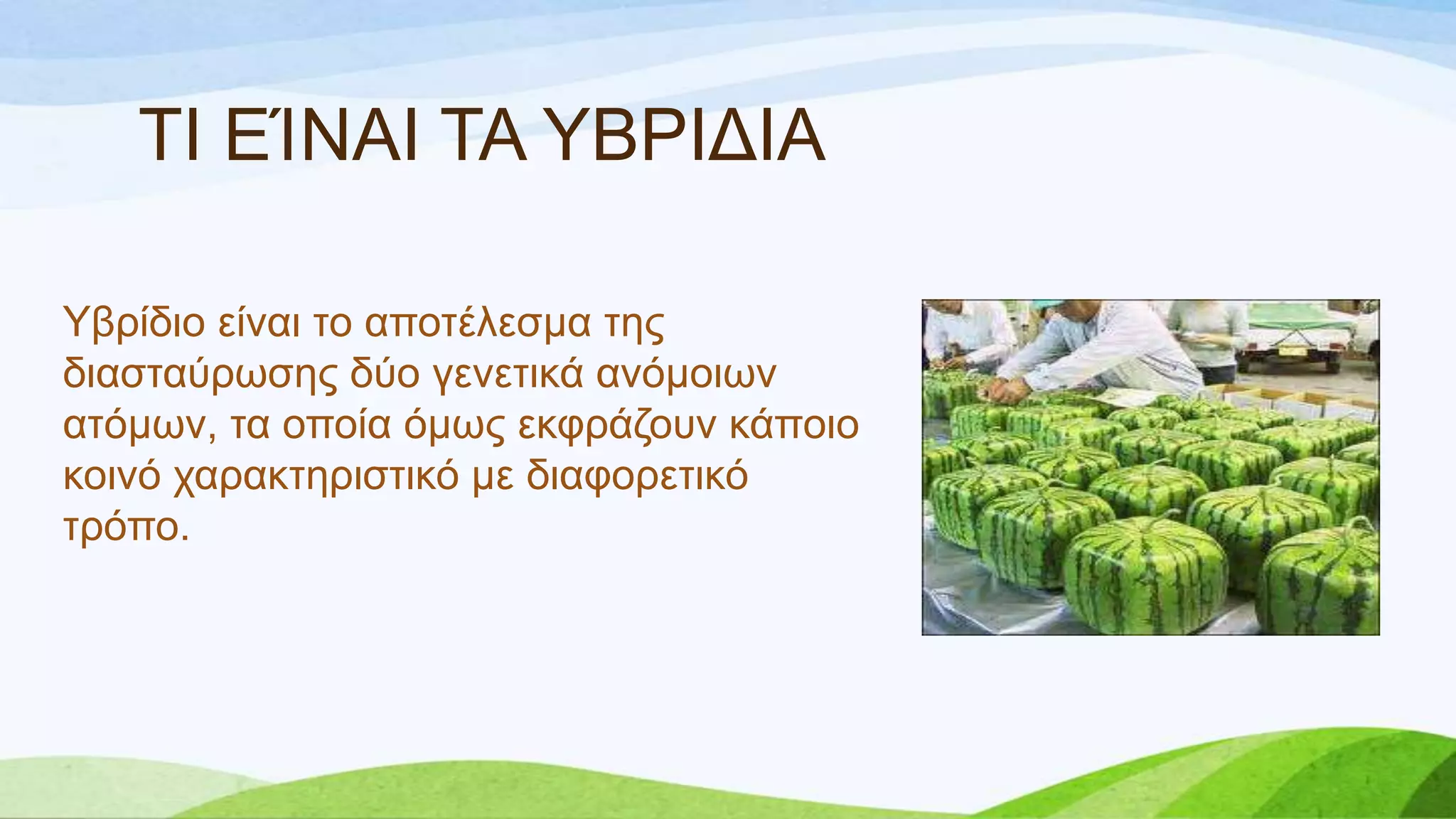 ΤΙ ΕΊΝΑΙ ΤΑ ΥΒΡΙΔΙΑ

Υβρίδιο είναι το αποτέλεσμα της διασταύρωσης δύο γενετικά ανόμοιων ατόμων, τα οποία όμως εκφράζουν κάποιο κοινό χαρακτηριστικό με διαφορετικό τρόπο.